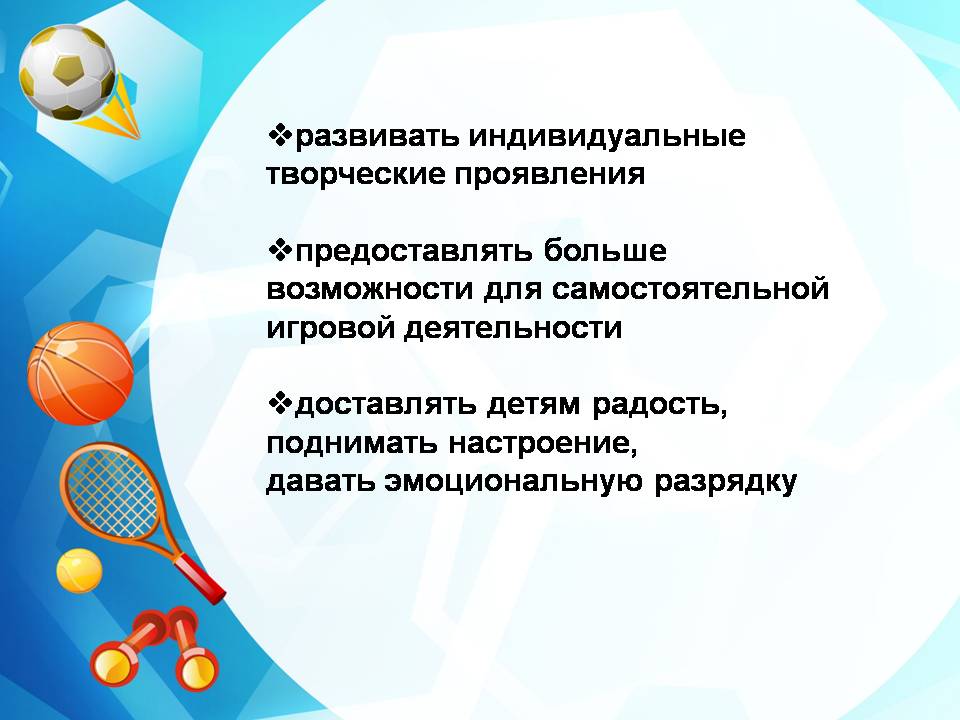 ❖развивать индивидуальные творческие проявления

❖предоставлять больше возможности для самостоятельной игровой деятельности

❖доставлять детям радость, поднимать настроение,
давать эмоциональную разрядку